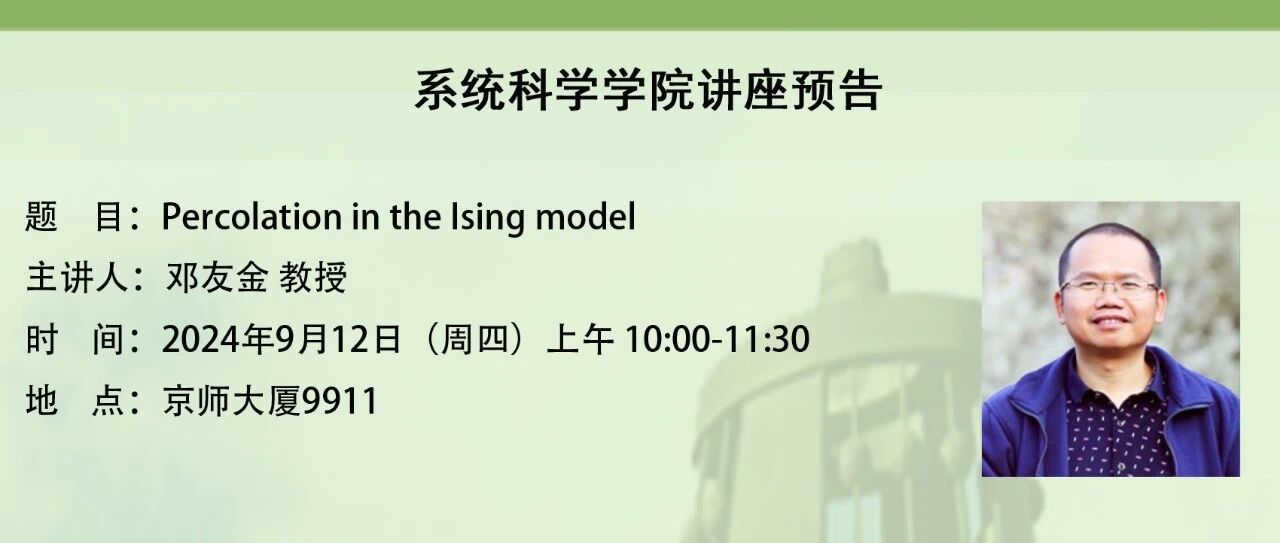 系统科学学院讲座预告

题　目：Percolation in the Ising model
主讲人：邓友金 教授
时　间：2024年9月12日（周四）上午 10:00-11:30
地　点：京师大厦9911